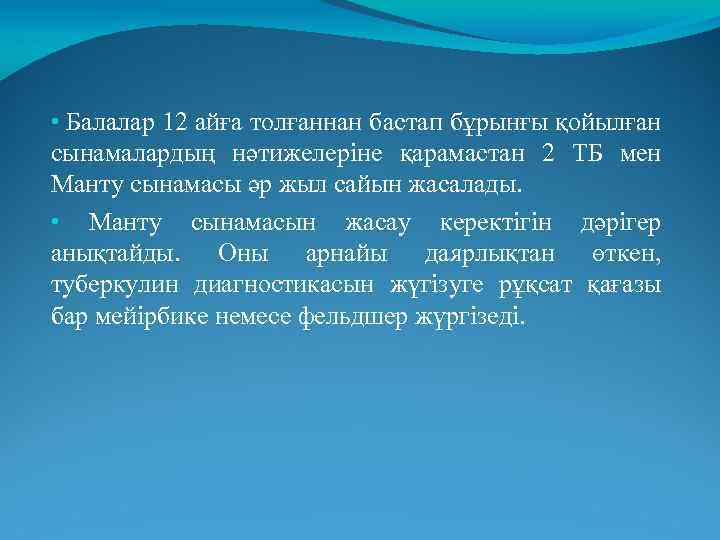 • Балалар 12 айға толғаннан бастап бұрынғы қойылған сынамалардың нәтижелеріне қарамастан 2 ТБ мен Манту сынамасы әр жыл сайын жасалады.

• Манту сынамасын жасау керектігін дәрігер анықтайды. Оны арнайы даярлықтан өткен, туберкулин диагностикасын жүгізуге рұқсат қағазы бар мейірбике немесе фельдшер жүргізеді.